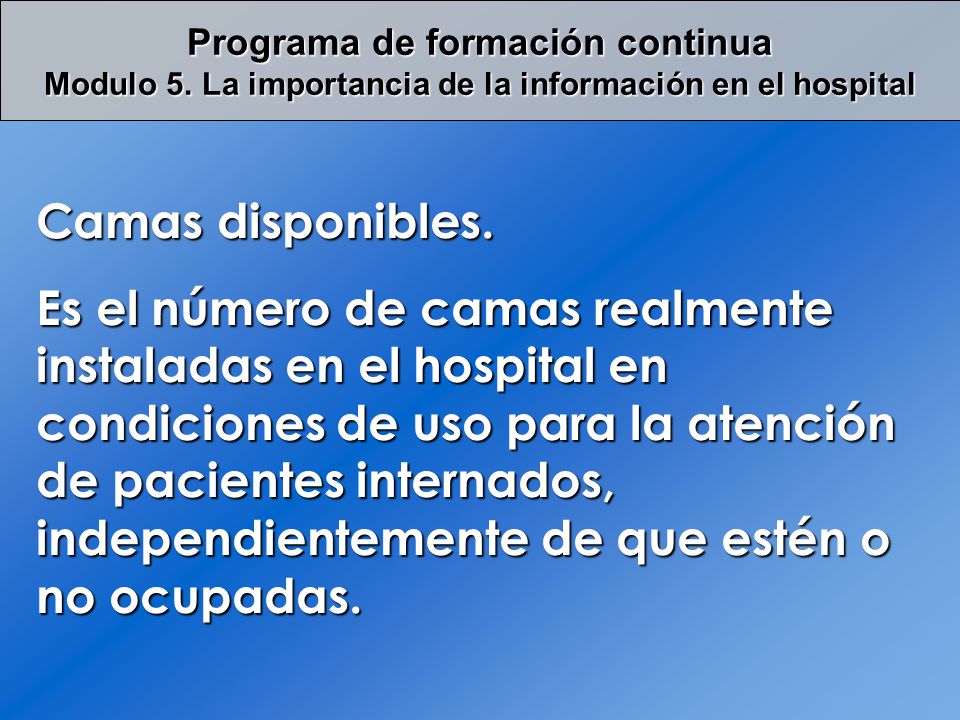 Programa de formación continua
Modulo 5. La importancia de la información en el hospital

Camas disponibles.

Es el número de camas realmente instaladas en el hospital en condiciones de uso para la atención de pacientes internados, independientemente de que estén o no ocupadas.